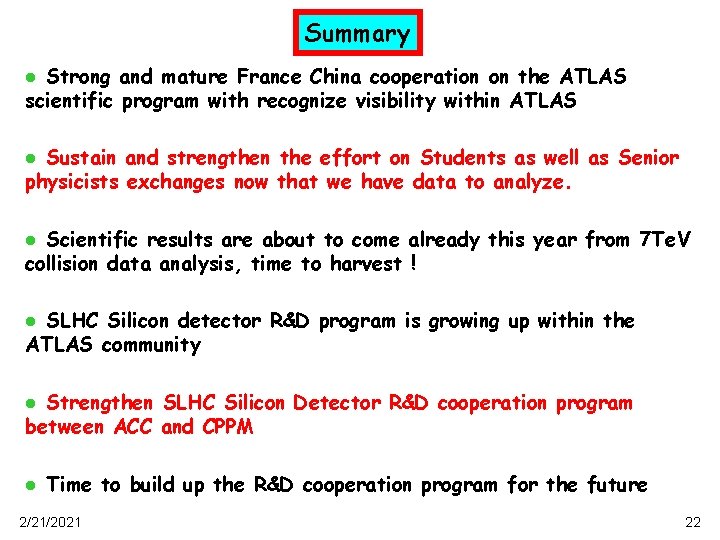 Summary

● Strong and mature France China cooperation on the ATLAS scientific program with recognize visibility within ATLAS

● Sustain and strengthen the effort on Students as well as Senior physicists exchanges now that we have data to analyze.

● Scientific results are about to come already this year from 7TeV collision data analysis, time to harvest !

● SLHC Silicon detector R&D program is growing up within the ATLAS community

● Strengthen SLHC Silicon Detector R&D cooperation program between ACC and CPPM

● Time to build up the R&D cooperation program for the future

2/21/2021

22